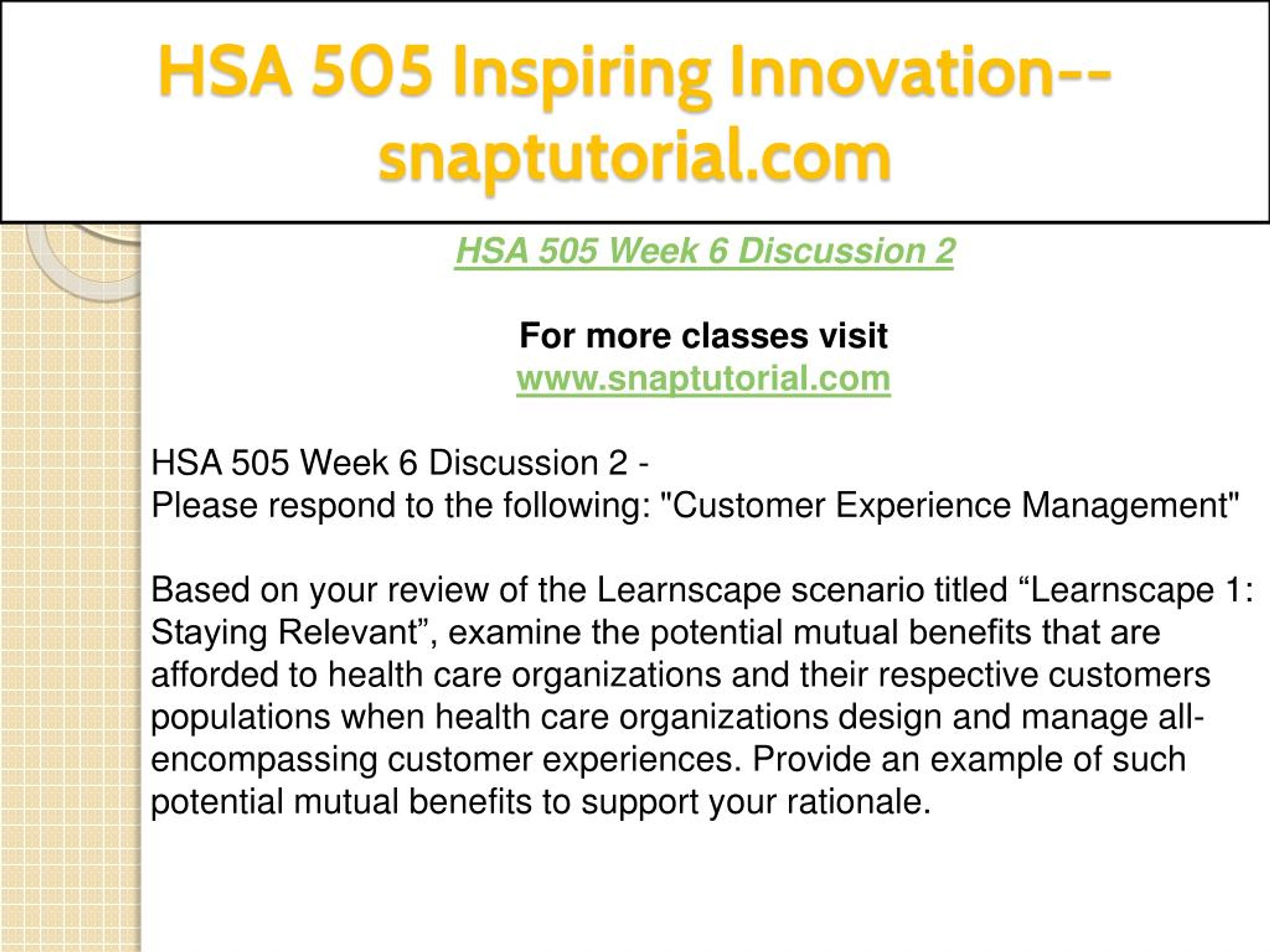 HSA 505 Inspiring Innovation--snaptutorial.com

HSA 505 Week 6 Discussion 2

For more classes visit
www.snaptutorial.com

HSA 505 Week 6 Discussion 2 -
Please respond to the following: "Customer Experience Management"

Based on your review of the Learnscape scenario titled “Learnscape 1: Staying Relevant”, examine the potential mutual benefits that are afforded to health care organizations and their respective customers populations when health care organizations design and manage all-encompassing customer experiences. Provide an example of such potential mutual benefits to support your rationale.